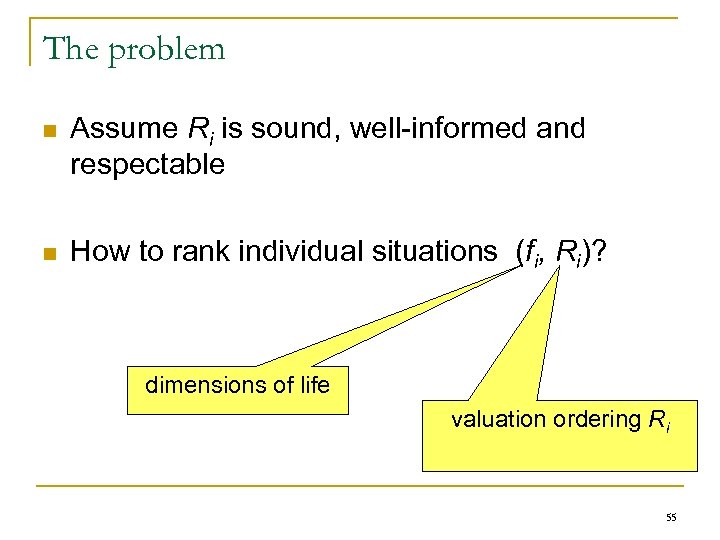 The problem

Assume $R_i$ is sound, well-informed and respectable

How to rank individual situations $(f_i, R_i)$?

dimensions of life

valuation ordering $R_i$

55